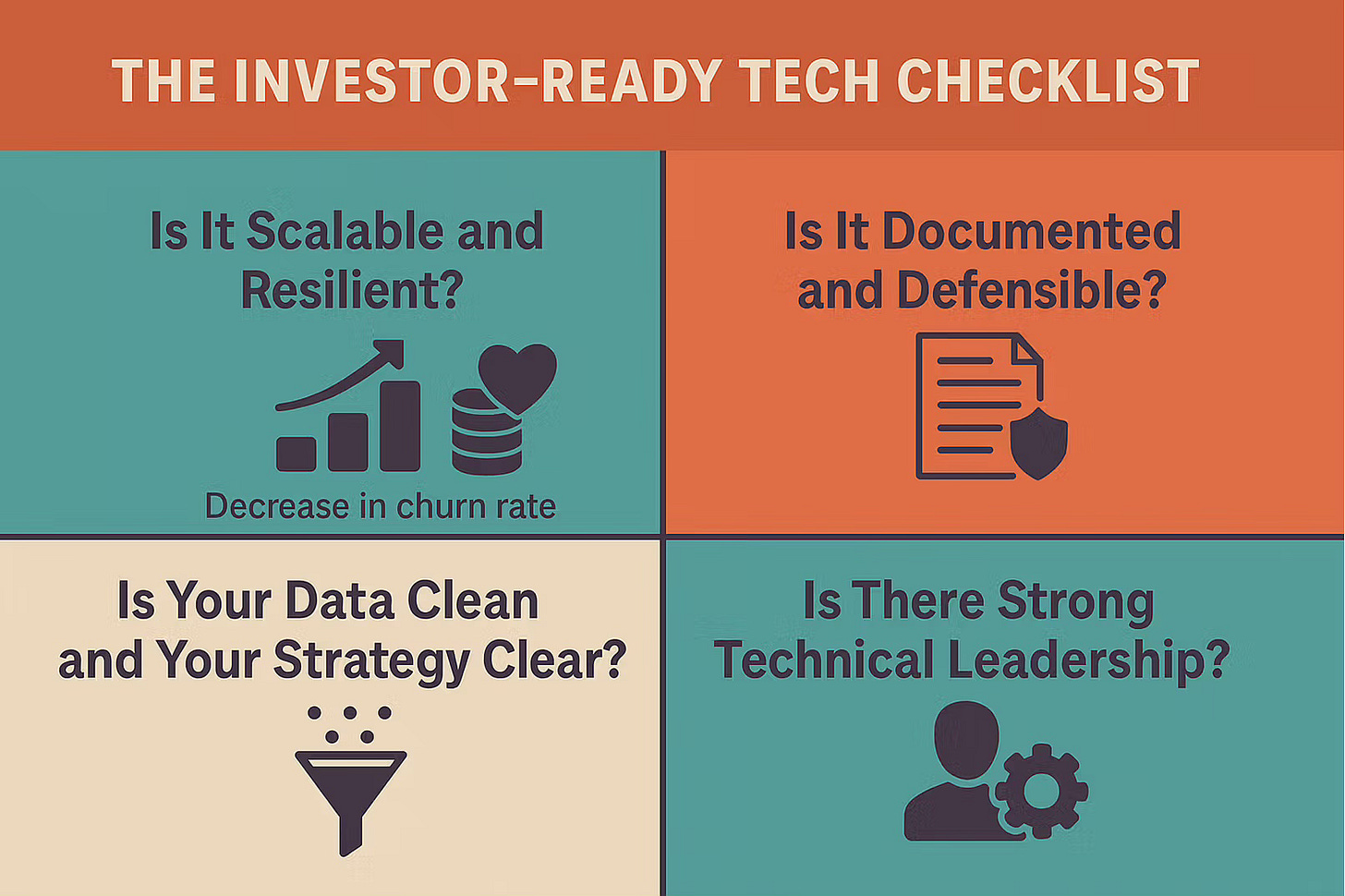 THE INVESTOR-READY TECH CHECKLIST

Is It Scalable and Resilient?

Decrease in churn rate

Is It Documented and Defensible?

Is Your Data Clean and Your Strategy Clear?

Is There Strong Technical Leadership?